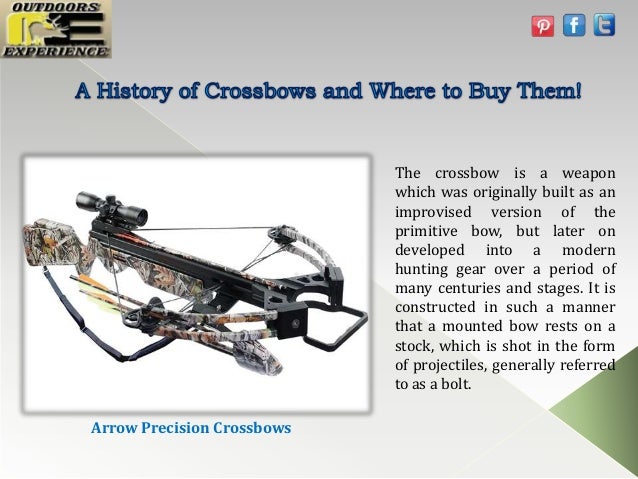 OUTDOORS
EXPERIENCE

A History of Crossbows and Where to Buy Them!

The crossbow is a weapon which was originally built as an improvised version of the primitive bow, but later on developed into a modern hunting gear over a period of many centuries and stages. It is constructed in such a manner that a mounted bow rests on a stock, which is shot in the form of projectiles, generally referred to as a bolt.

Arrow Precision Crossbows